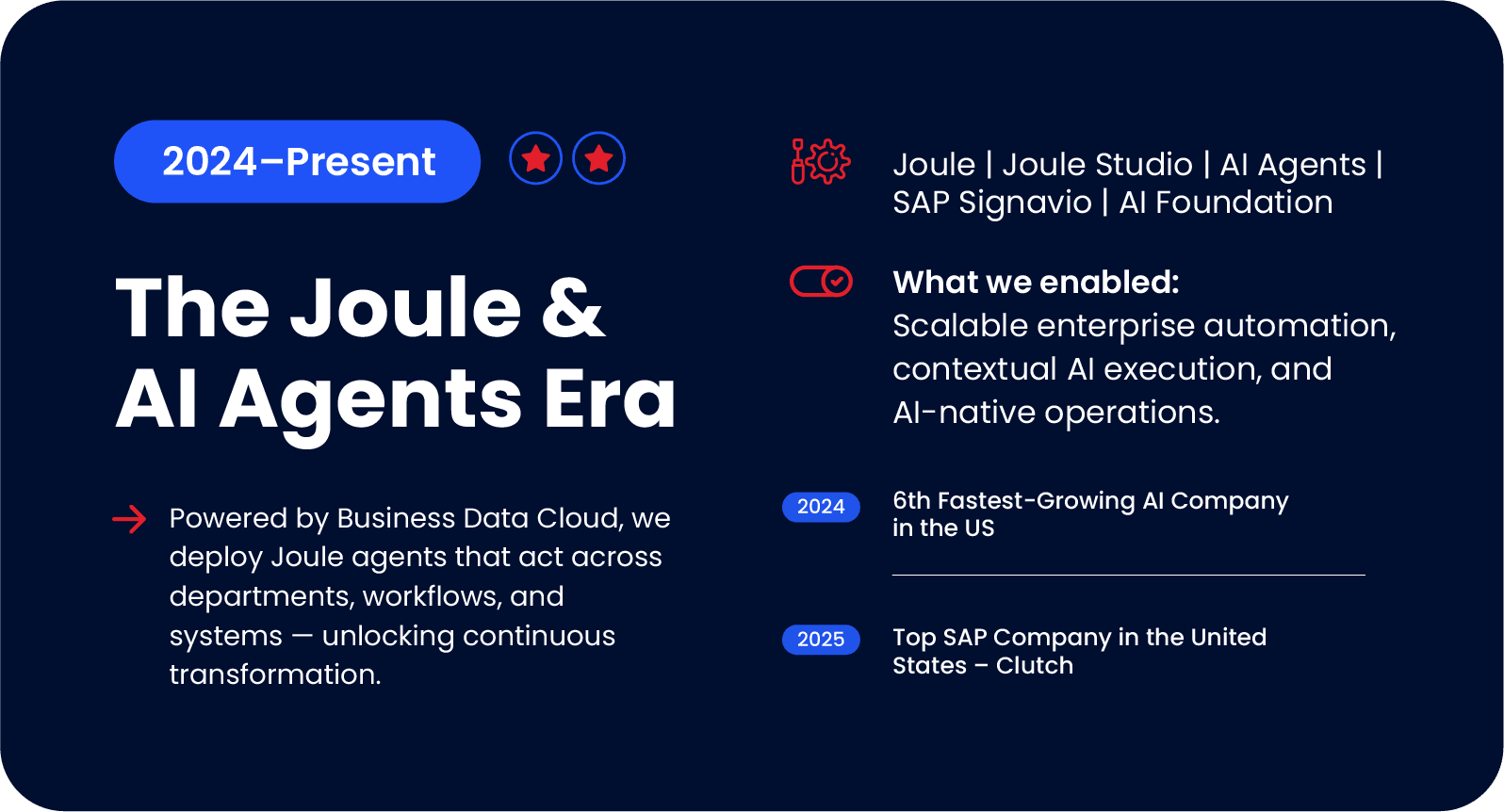 2024–Present

The Joule & AI Agents Era

Powered by Business Data Cloud, we deploy Joule agents that act across departments, workflows, and systems — unlocking continuous transformation.

Joule | Joule Studio | AI Agents | SAP Signavio | AI Foundation

What we enabled:
Scalable enterprise automation, contextual AI execution, and AI-native operations.

2024 6th Fastest-Growing AI Company in the US

2025 Top SAP Company in the United States – Clutch